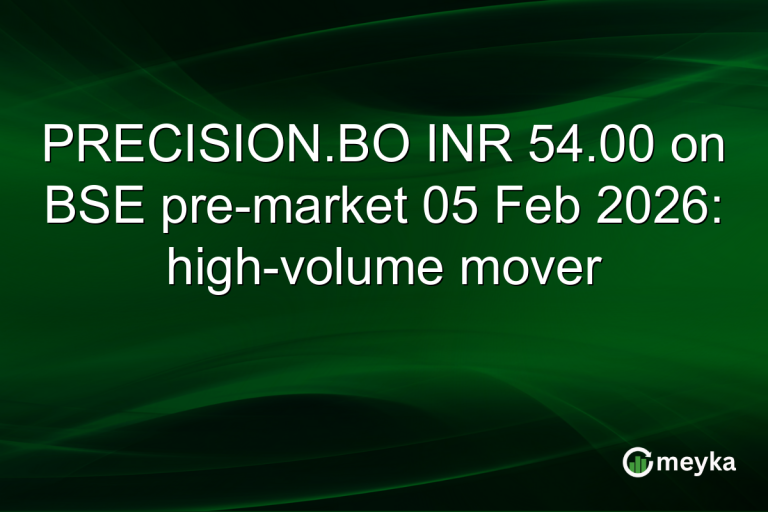 PRECISION.BO INR 54.00 on BSE pre-market 05 Feb 2026: high-volume mover

meyka